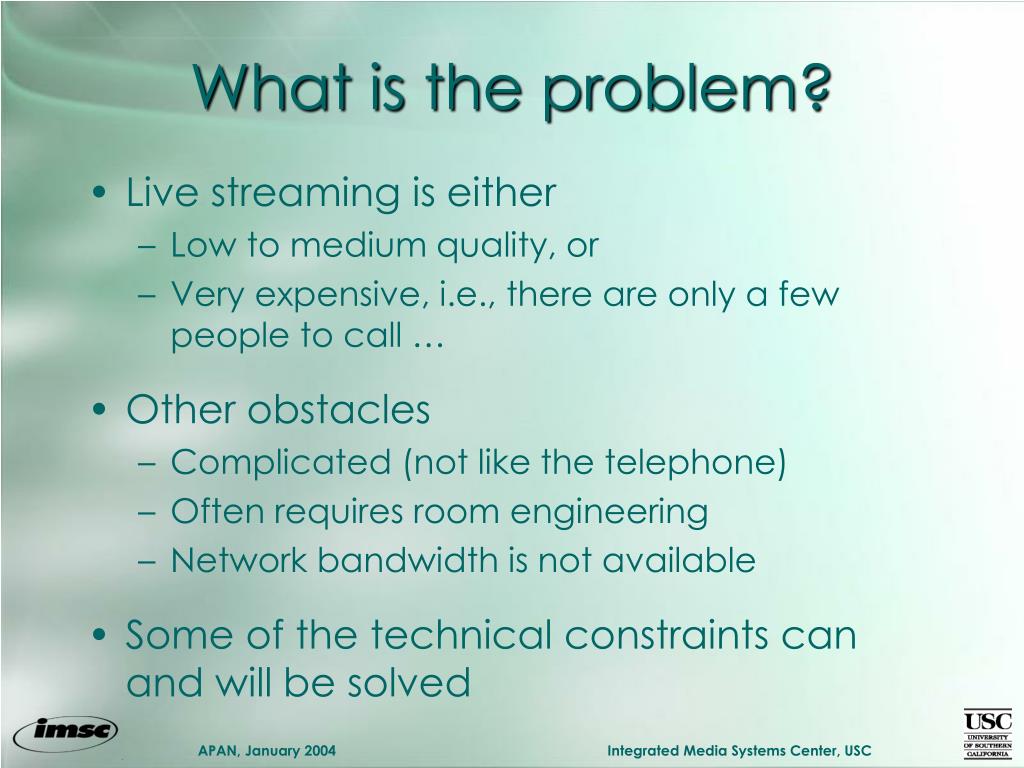 What is the problem?

• Live streaming is either
– Low to medium quality, or
– Very expensive, i.e., there are only a few people to call …

• Other obstacles
– Complicated (not like the telephone)
– Often requires room engineering
– Network bandwidth is not available

• Some of the technical constraints can and will be solved

imsc

APAN, January 2004

Integrated Media Systems Center, USC

USC
UNIVERSITY OF SOUTHERN CALIFORNIA